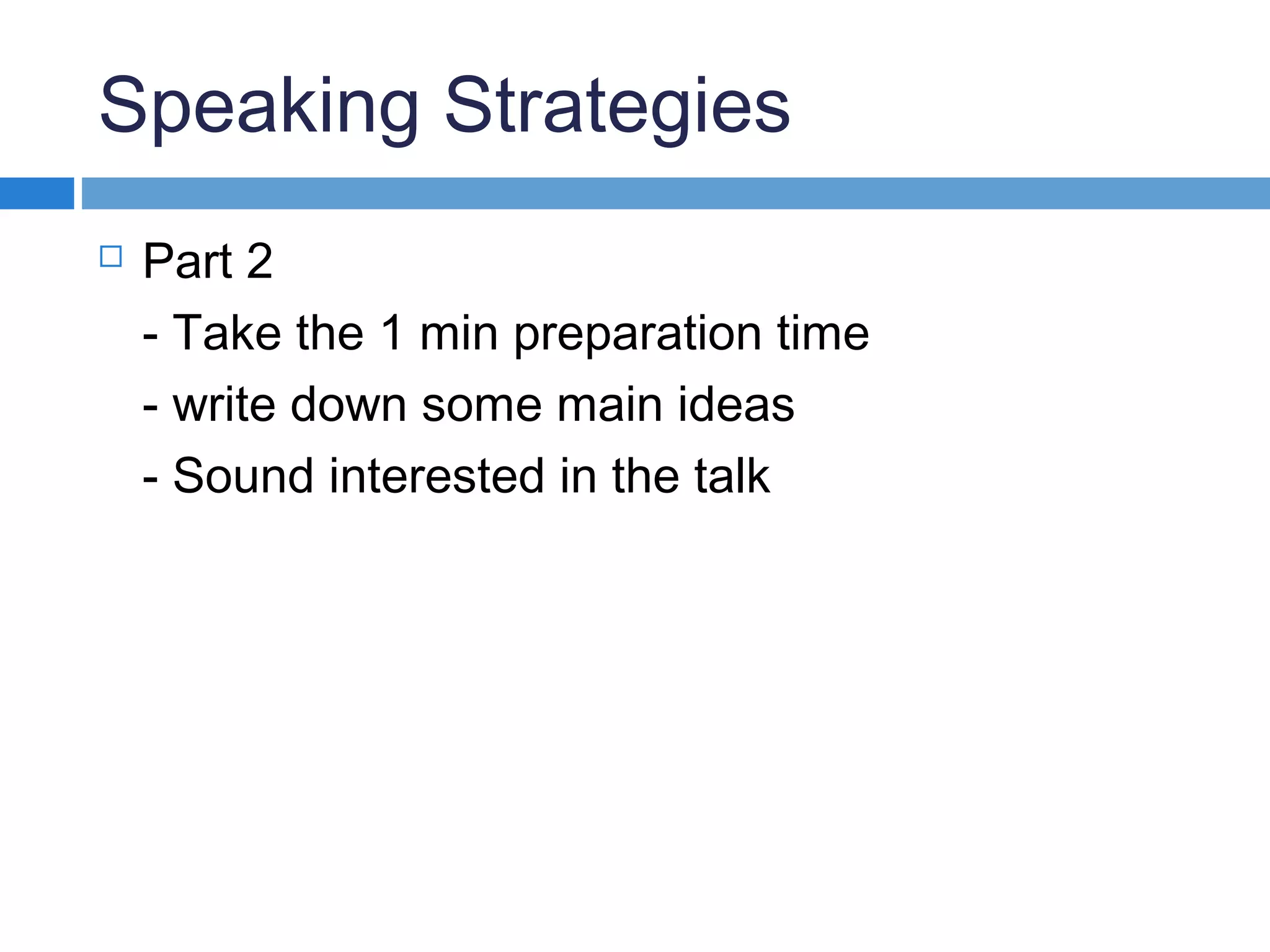 Speaking Strategies

Part 2

- Take the 1 min preparation time

- write down some main ideas

- Sound interested in the talk